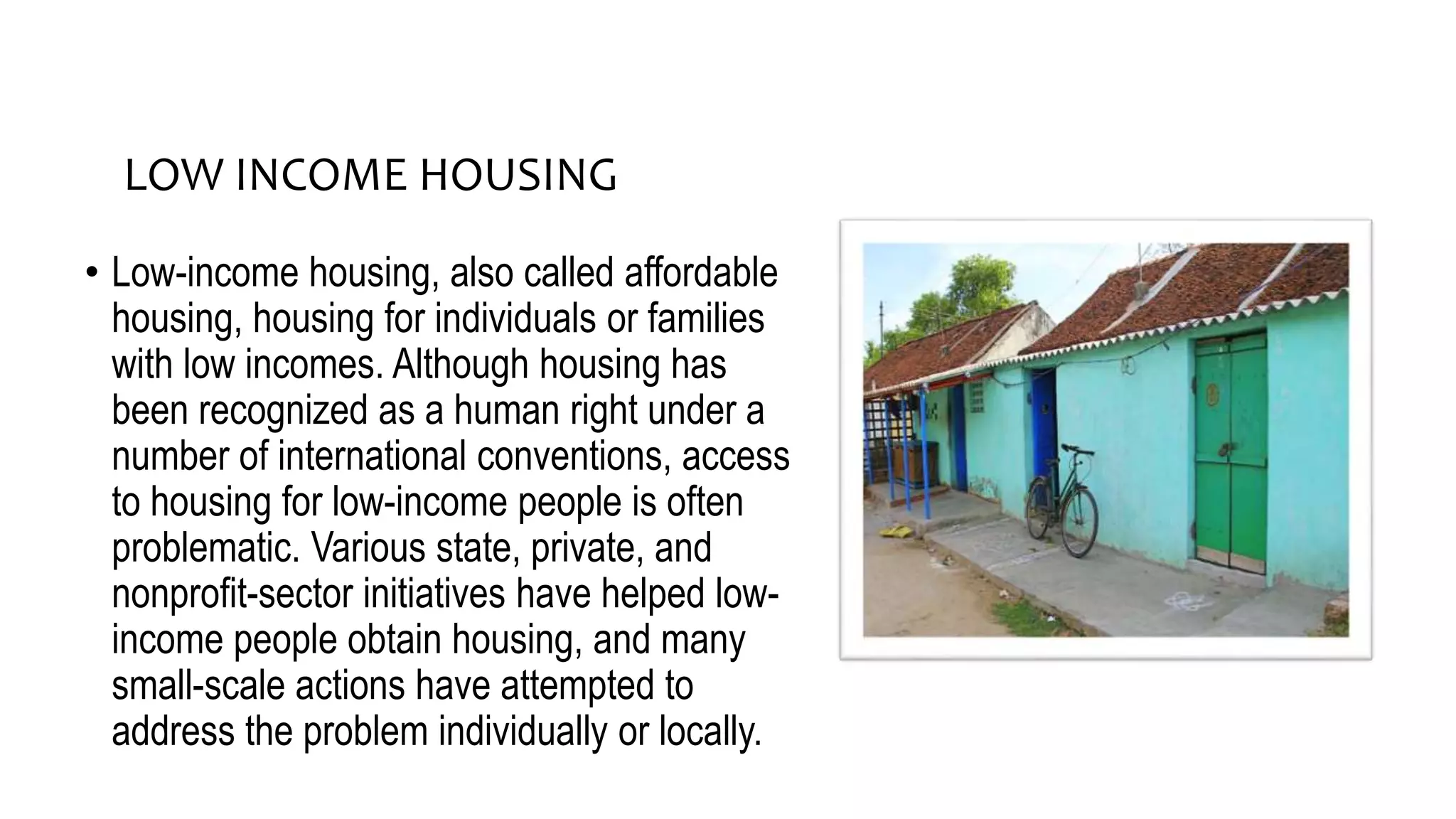 LOW INCOME HOUSING

• Low-income housing, also called affordable housing, housing for individuals or families with low incomes. Although housing has been recognized as a human right under a number of international conventions, access to housing for low-income people is often problematic. Various state, private, and nonprofit-sector initiatives have helped low-income people obtain housing, and many small-scale actions have attempted to address the problem individually or locally.